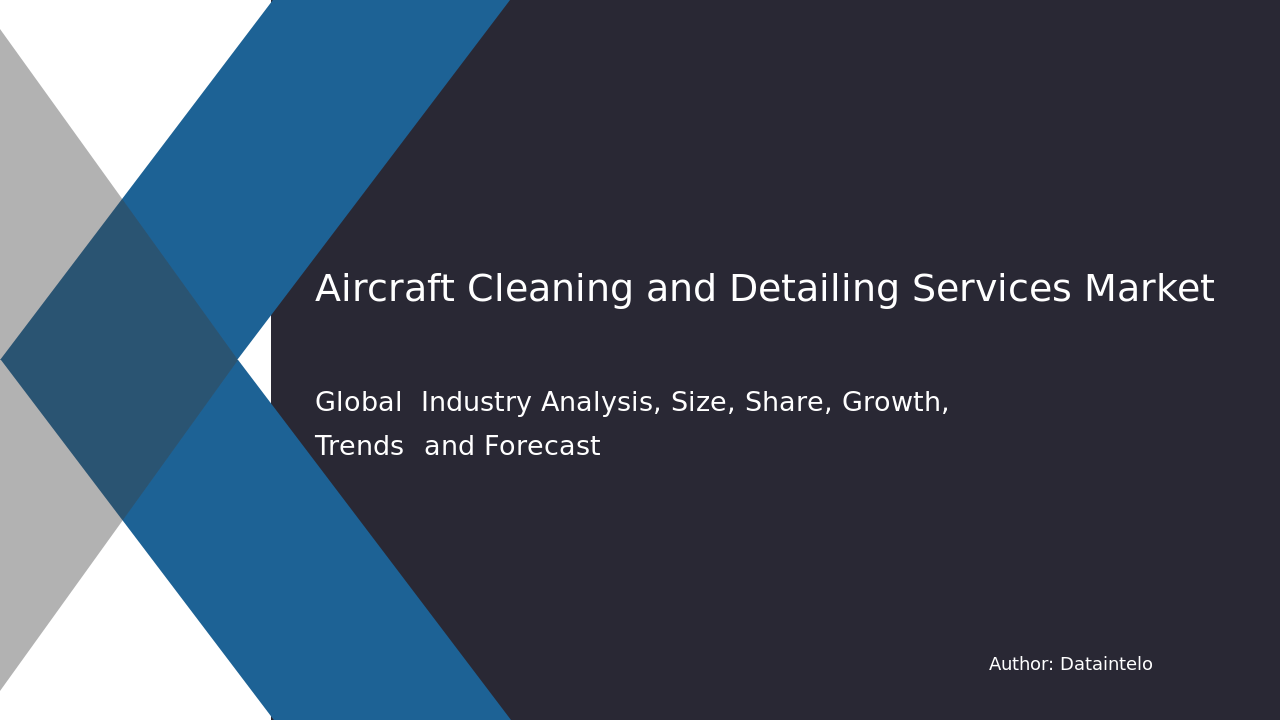 Aircraft Cleaning and Detailing Services Market

Global Industry Analysis, Size, Share, Growth, Trends and Forecast

Author: Dataintelo